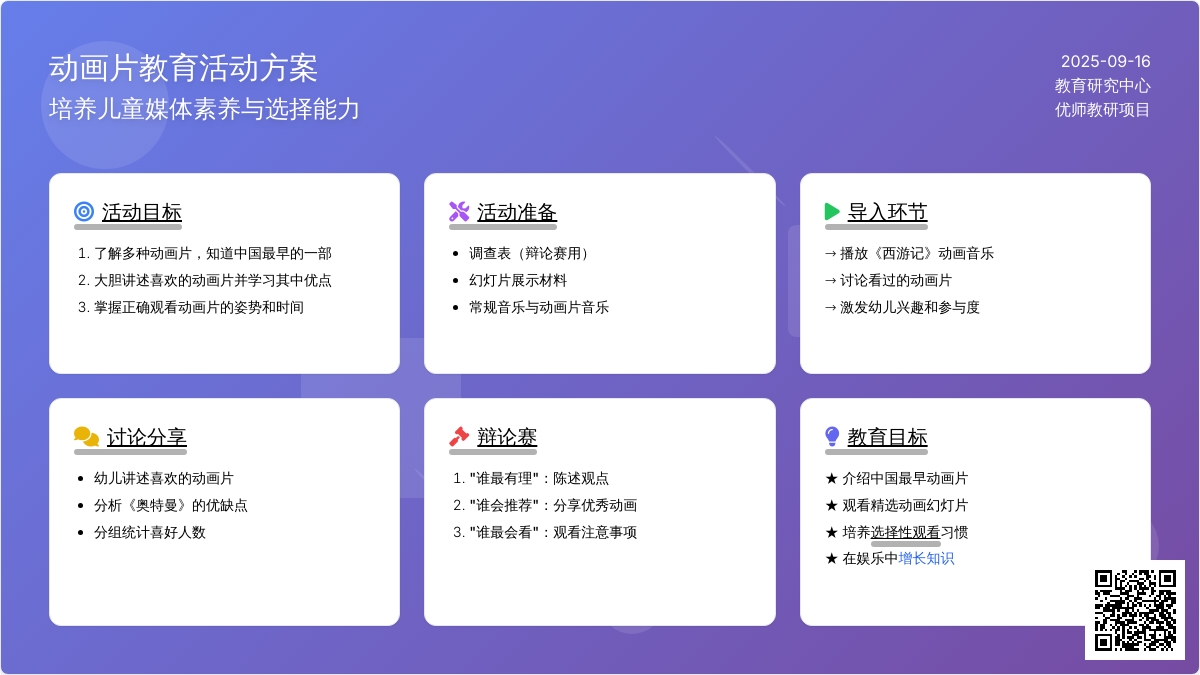 动画片教育活动方案
培养儿童媒体素养与选择能力

2025-09-16
教育研究中心
优师教研项目

活动目标
1. 了解多种动画片，知道中国最早的一部
2. 大胆讲述喜欢的动画片并学习其中优点
3. 掌握正确观看动画片的姿势和时间

活动准备
• 调查表（辩论赛用）
• 幻灯片展示材料
• 常规音乐与动画片音乐

导入环节
→ 播放《西游记》动画音乐
→ 讨论看过的动画片
→ 激发幼儿兴趣和参与度

讨论分享
• 幼儿讲述喜欢的动画片
• 分析《奥特曼》的优缺点
• 分组统计喜好人数

辩论赛
1. "谁最有理"：陈述观点
2. "谁会推荐"：分享优秀动画
3. "谁最会看"：观看注意事项

教育目标
★ 介绍中国最早动画片
★ 观看精选动画幻灯片
★ 培养选择性观看习惯
★ 在娱乐中增长知识